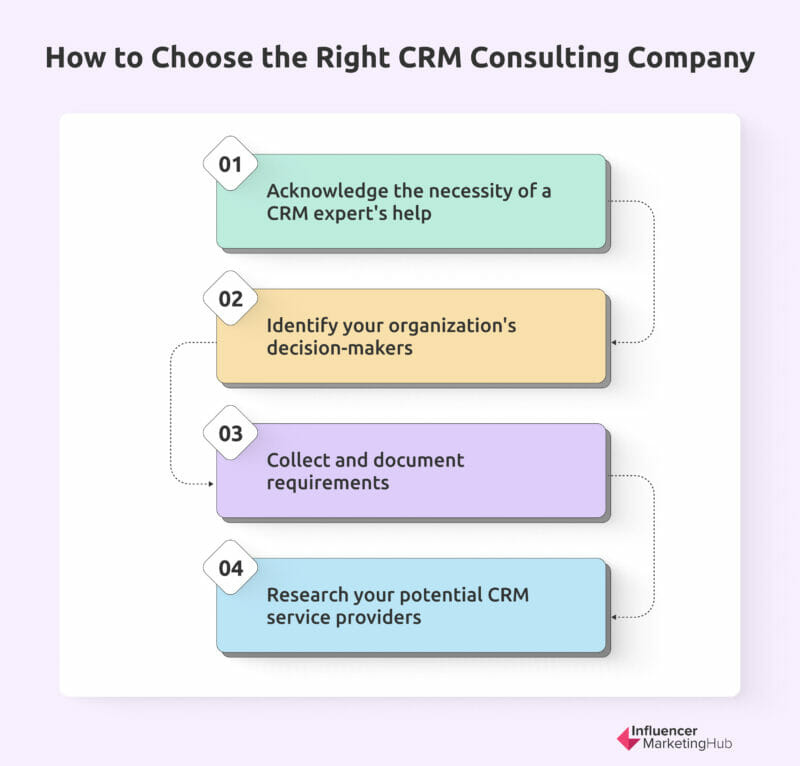 How to Choose the Right CRM Consulting Company

01
Acknowledge the necessity of a CRM expert's help

02
Identify your organization's decision-makers

03
Collect and document requirements

04
Research your potential CRM service providers

Influencer MarketingHub